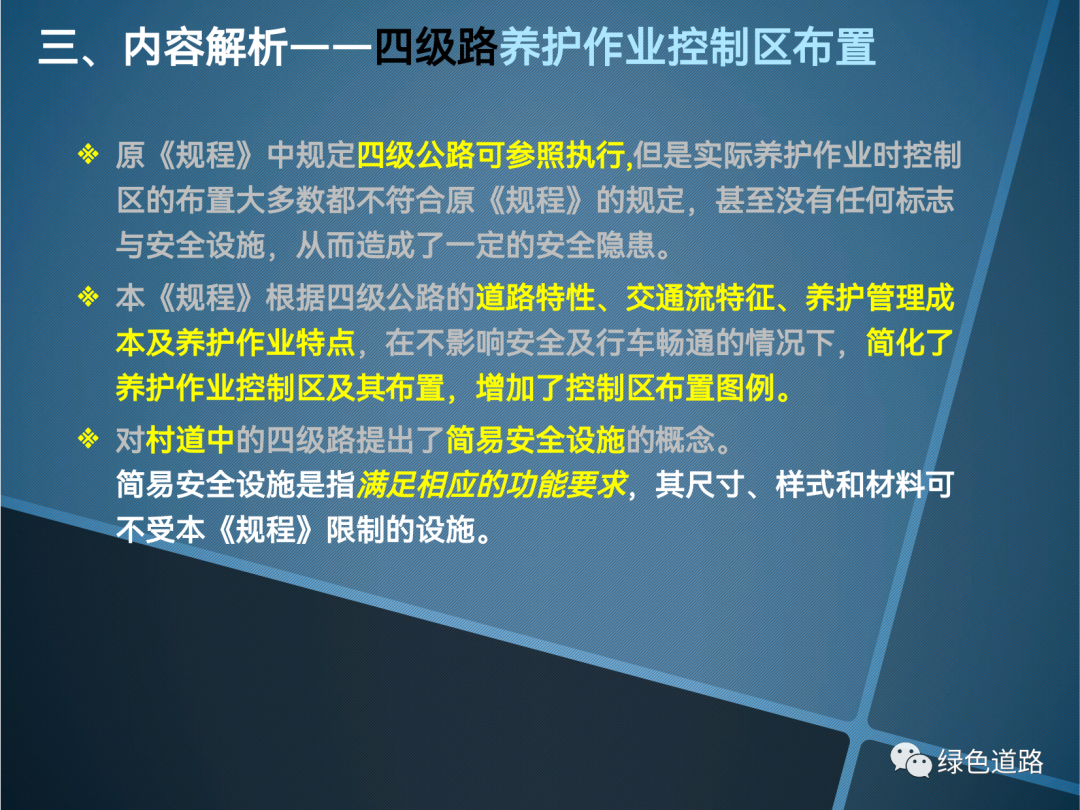 三、内容解析——四级路养护作业控制区布置

❖ 原《规程》中规定四级公路可参照执行,但是实际养护作业时控制区的布置大多数都不符合原《规程》的规定，甚至没有任何标志与安全设施，从而造成了一定的安全隐患。

❖ 本《规程》根据四级公路的道路特性、交通流特征、养护管理成本及养护作业特点，在不影响安全及行车畅通的情况下，简化了养护作业控制区及其布置，增加了控制区布置图例。

❖ 对村道中的四级路提出了简易安全设施的概念。
简易安全设施是指满足相应的功能要求，其尺寸、样式和材料可不受本《规程》限制的设施。

绿色道路